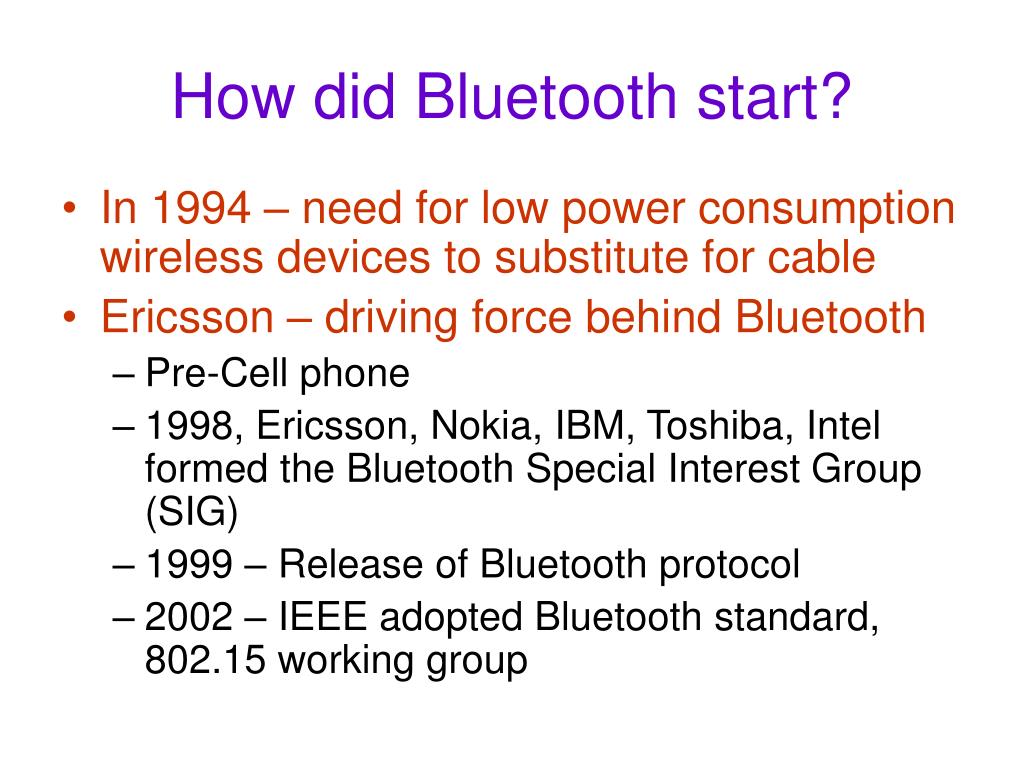 How did Bluetooth start?

• In 1994 – need for low power consumption wireless devices to substitute for cable
• Ericsson – driving force behind Bluetooth
– Pre-Cell phone
– 1998, Ericsson, Nokia, IBM, Toshiba, Intel formed the Bluetooth Special Interest Group (SIG)
– 1999 – Release of Bluetooth protocol
– 2002 – IEEE adopted Bluetooth standard, 802.15 working group